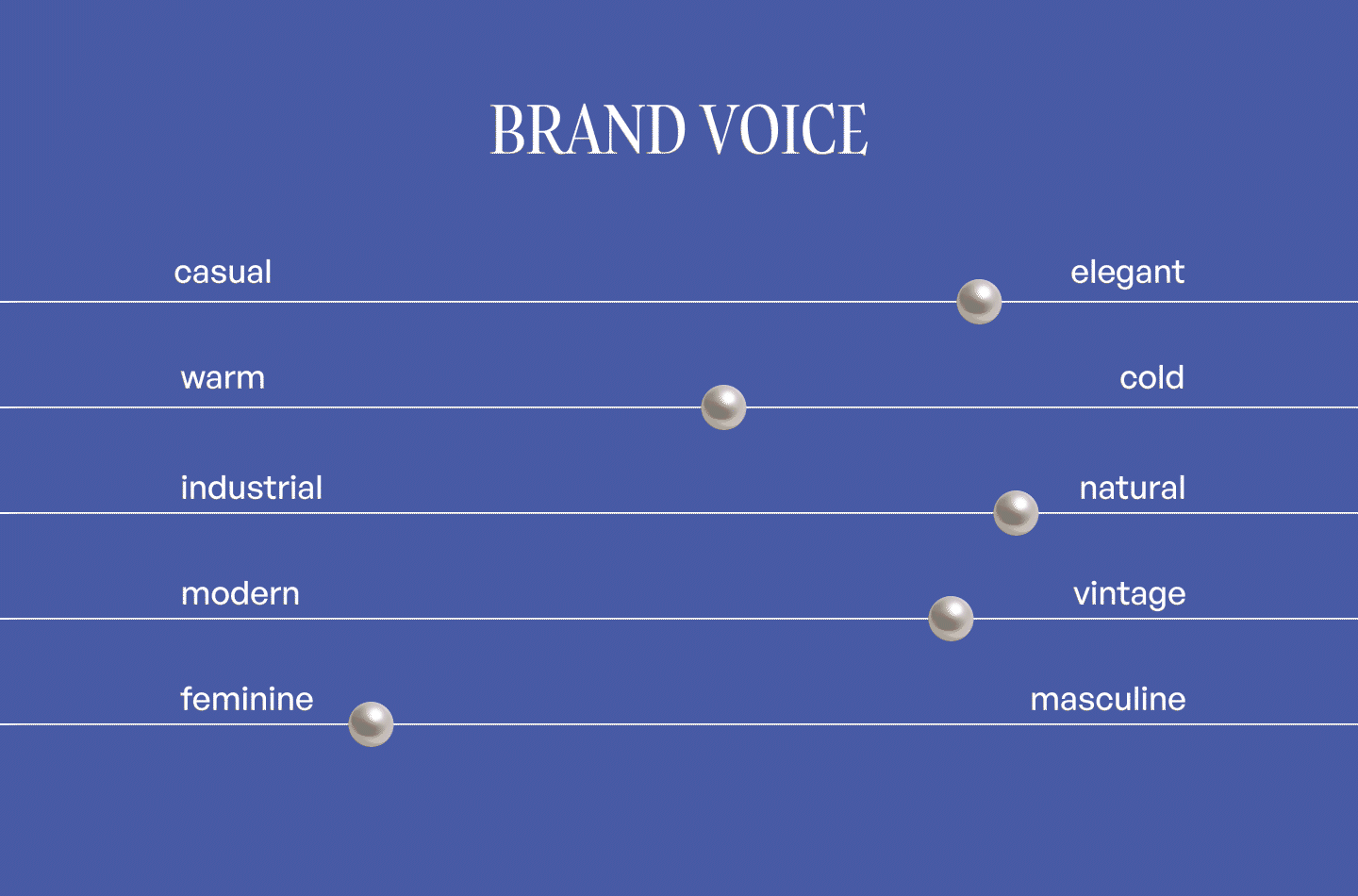 BRAND VOICE

casual elegant

warm cold

industrial natural

modern vintage

feminine masculine